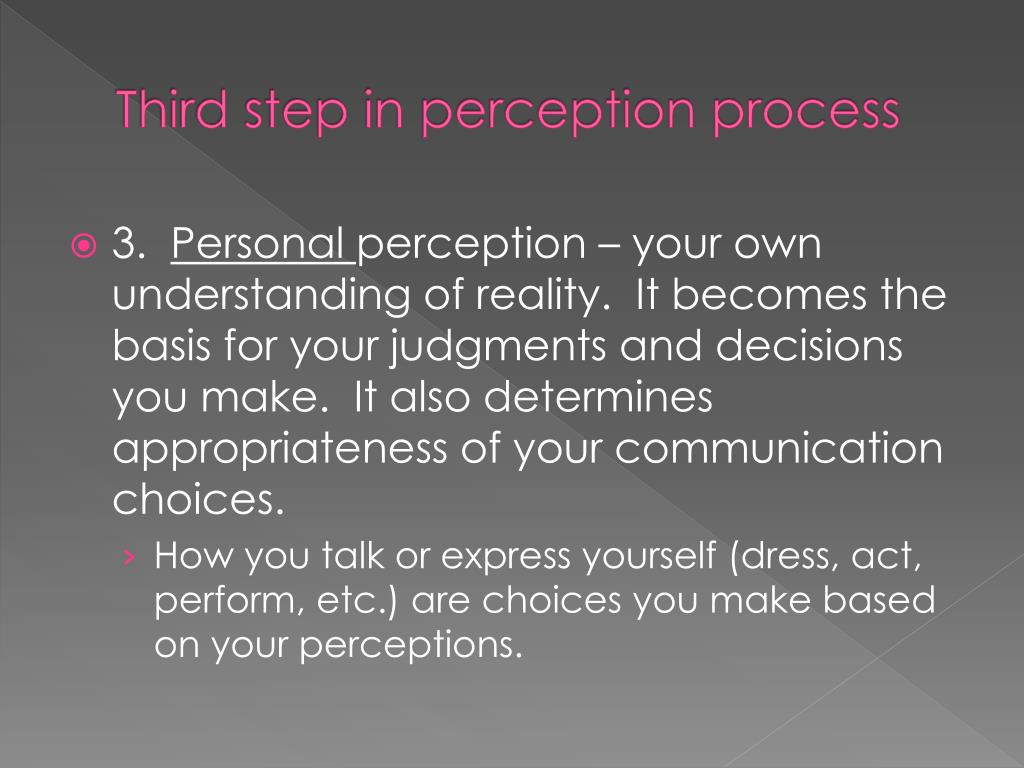 Third step in perception process

3. Personal perception – your own understanding of reality. It becomes the basis for your judgments and decisions you make. It also determines appropriateness of your communication choices.

› How you talk or express yourself (dress, act, perform, etc.) are choices you make based on your perceptions.